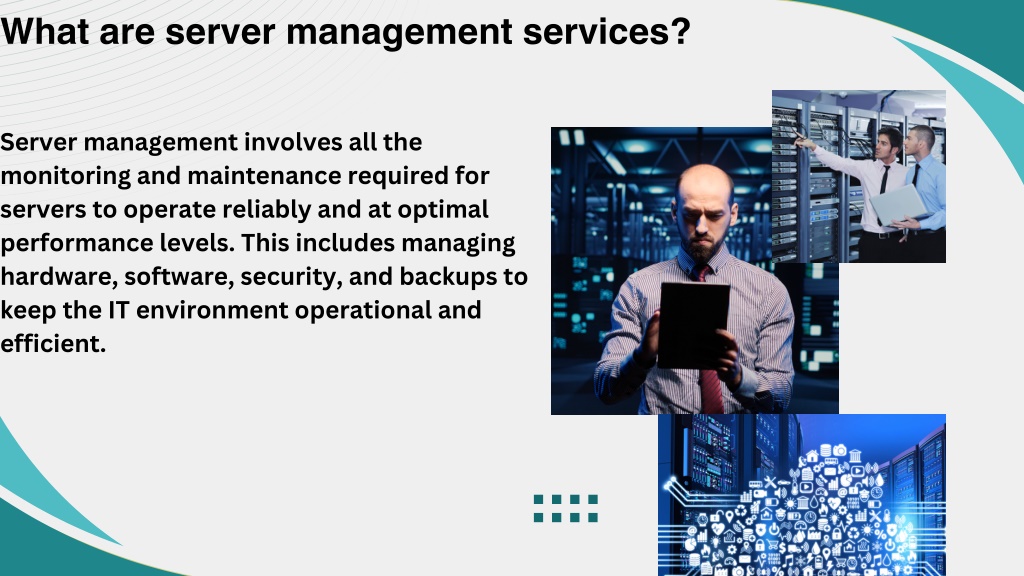 What are server management services?

Server management involves all the monitoring and maintenance required for servers to operate reliably and at optimal performance levels. This includes managing hardware, software, security, and backups to keep the IT environment operational and efficient.